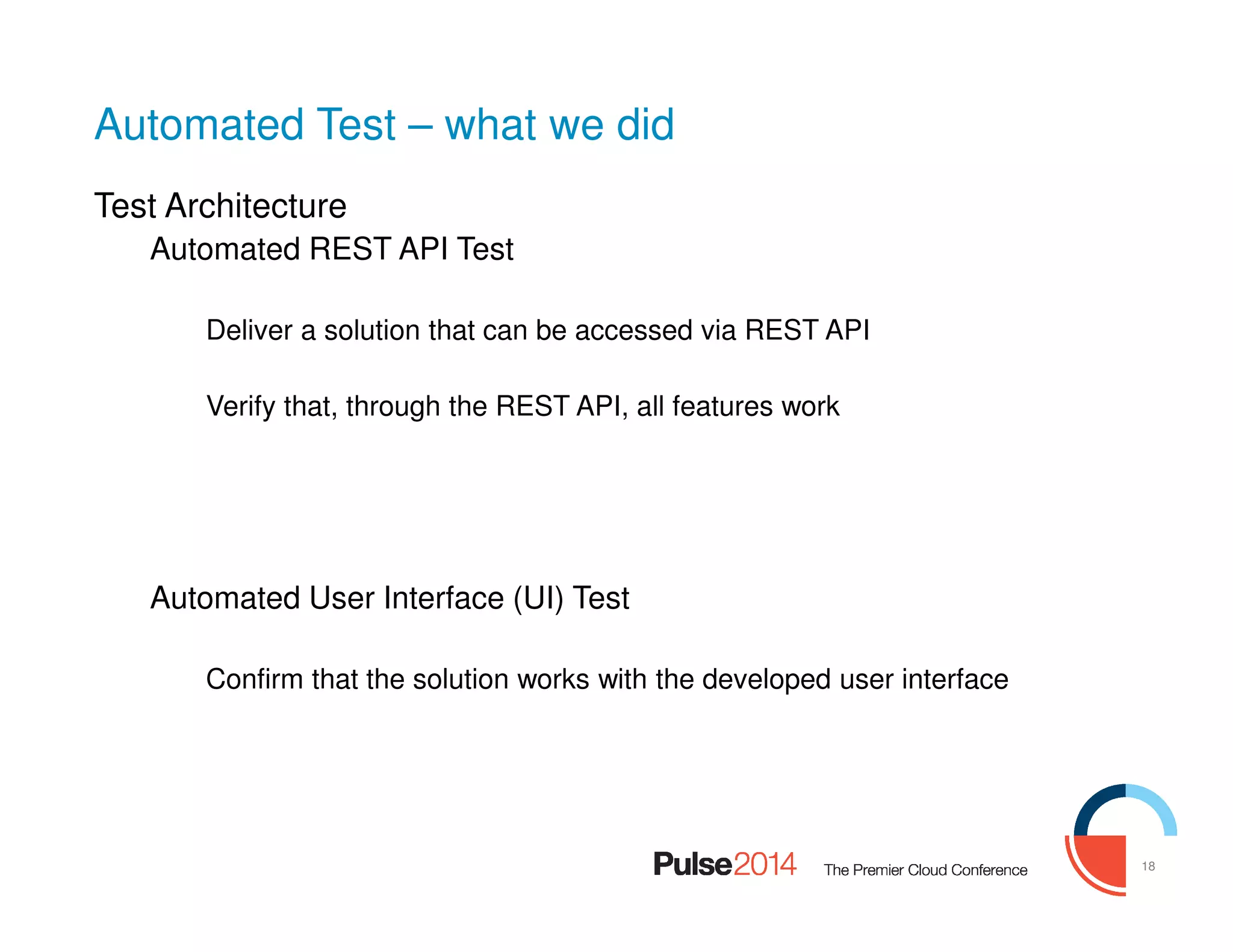 Automated Test – what we did

Test Architecture

Automated REST API Test

Deliver a solution that can be accessed via REST API

Verify that, through the REST API, all features work

Automated User Interface (UI) Test

Confirm that the solution works with the developed user interface

Pulse2014 The Premier Cloud Conference

18